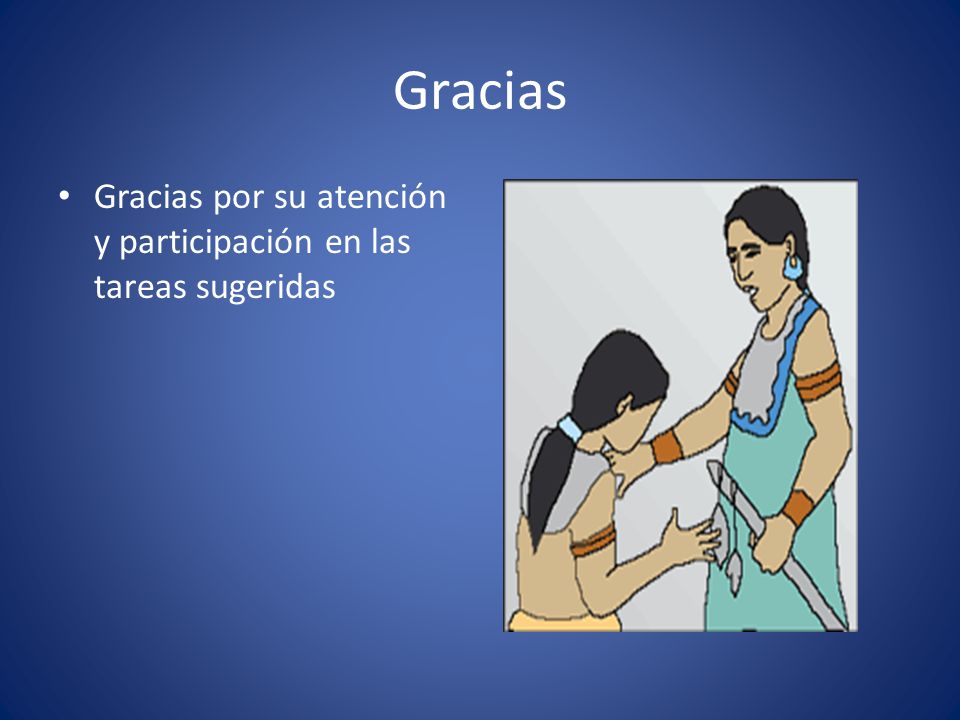 Gracias

• Gracias por su atención y participación en las tareas sugeridas